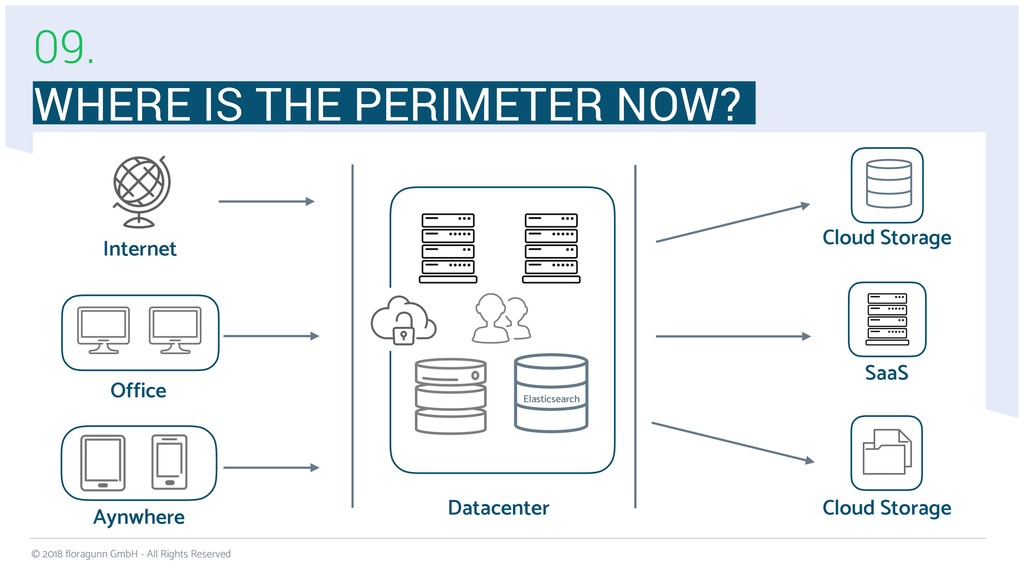 09.

WHERE IS THE PERIMETER NOW?

Internet

Office

Aynwhere

Elasticsearch

Datacenter

Cloud Storage

SaaS

Cloud Storage

© 2018 floragunn GmbH - All Rights Reserved